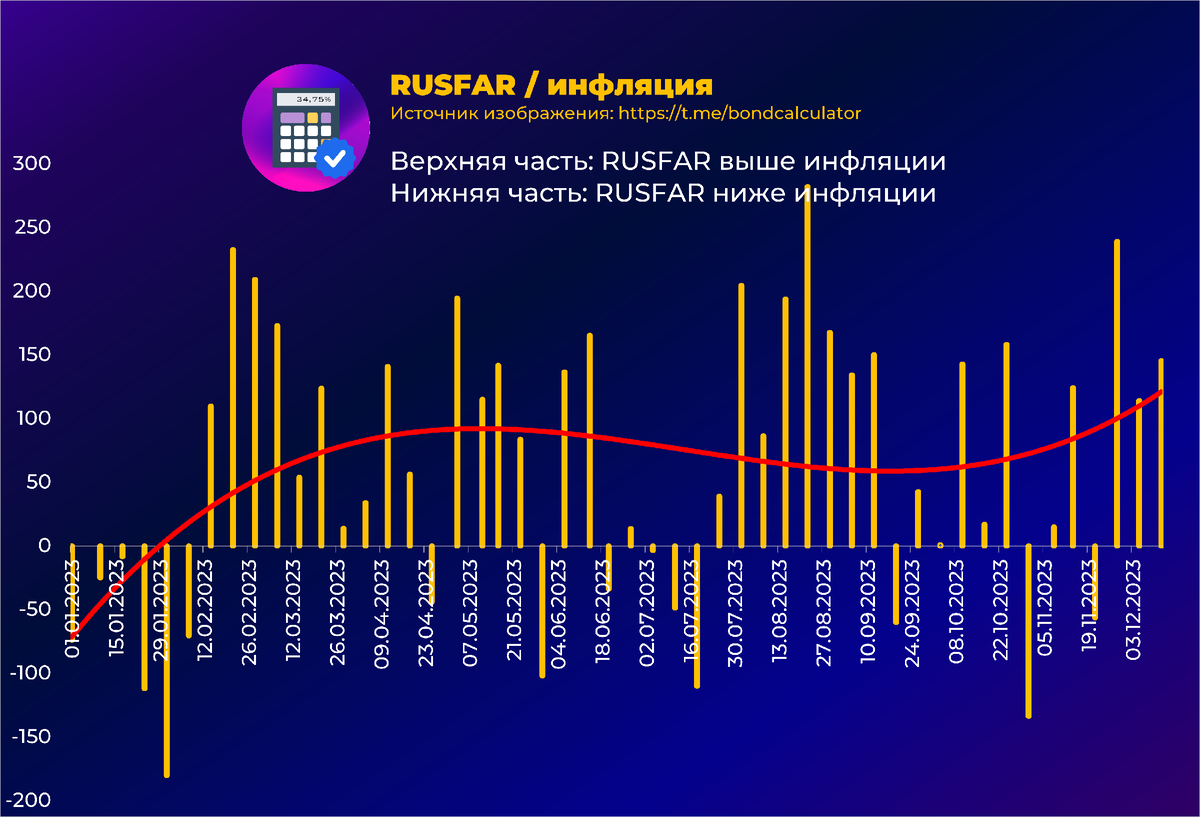 34,75%

RUSFAR / инфляция
Источник изображения: https://t.me/bondcalculator

Верхняя часть: RUSFAR выше инфляции
Нижняя часть: RUSFAR ниже инфляции

300
250
200
150
100
50
0
-50
-100
-150
-200

01.01.2023
15.01.2023
29.01.2023
12.02.2023
26.02.2023
12.03.2023
26.03.2023
09.04.2023
23.04.2023
07.05.2023
21.05.2023
04.06.2023
18.06.2023
02.07.2023
16.07.2023
30.07.2023
13.08.2023
27.08.2023
10.09.2023
24.09.2023
08.10.2023
22.10.2023
05.11.2023
19.11.2023
03.12.2023